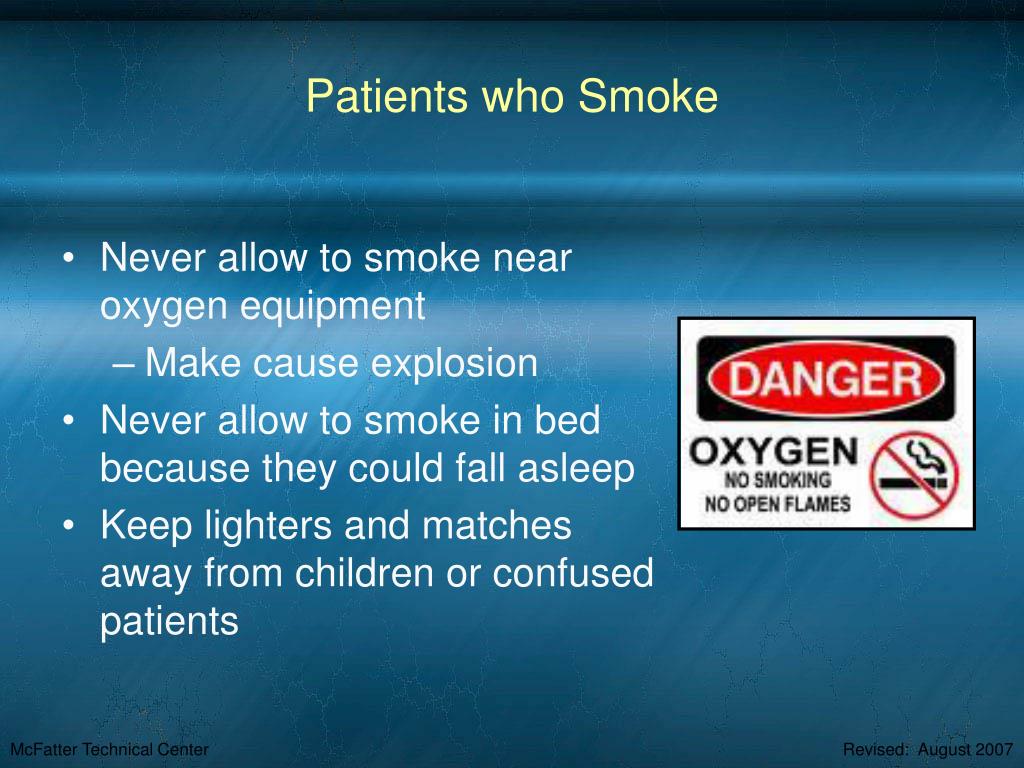 Patients who Smoke

• Never allow to smoke near oxygen equipment
– Make cause explosion
• Never allow to smoke in bed because they could fall asleep
• Keep lighters and matches away from children or confused patients

DANGER
OXYGEN
NO SMOKING
NO OPEN FLAMES

McFatter Technical Center
Revised: August 2007